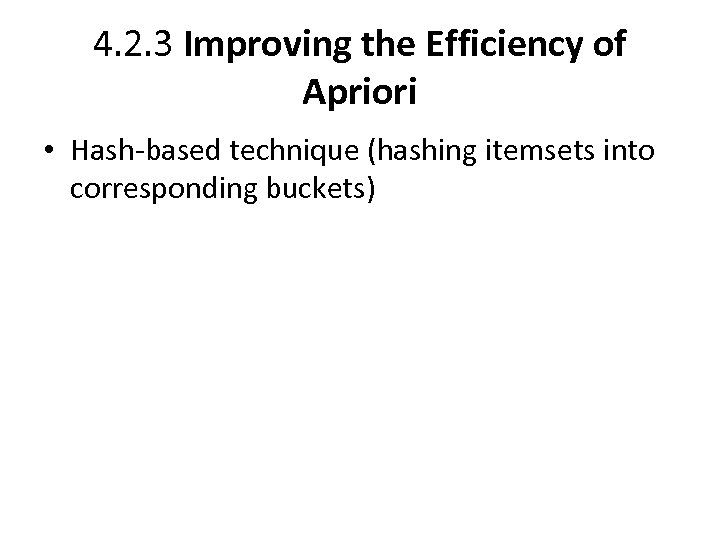 4.2.3 Improving the Efficiency of Apriori

• Hash-based technique (hashing itemsets into corresponding buckets)